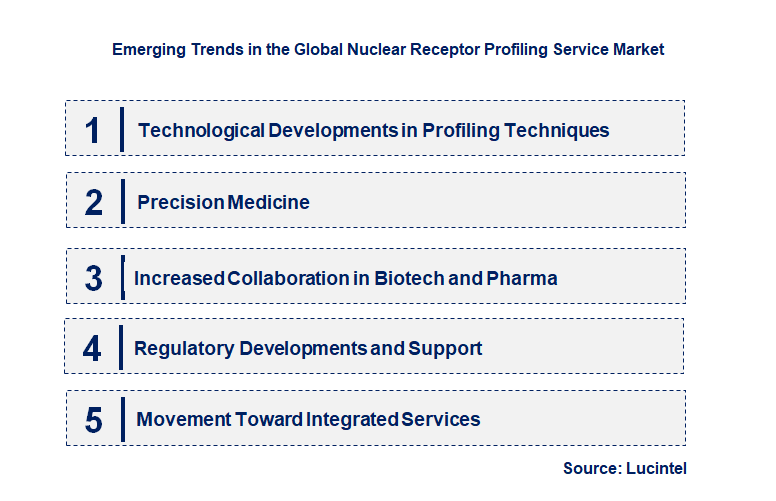 Emerging Trends in the Global Nuclear Receptor Profiling Service Market

1 Technological Developments in Profiling Techniques

2 Precision Medicine

3 Increased Collaboration in Biotech and Pharma

4 Regulatory Developments and Support

5 Movement Toward Integrated Services

Source: Lucintel